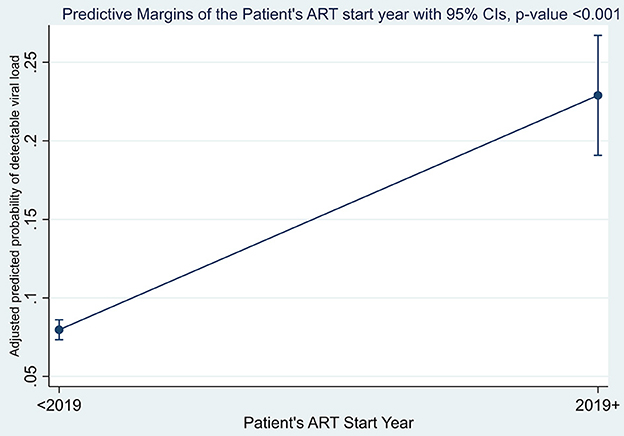 Predictive Margins of the Patient's ART start year with 95% CIs, p-value <0.001

Adjusted predicted probability of detectable viral load

.25
.2
.15
.1
.05

<2019
2019+

Patient's ART Start Year